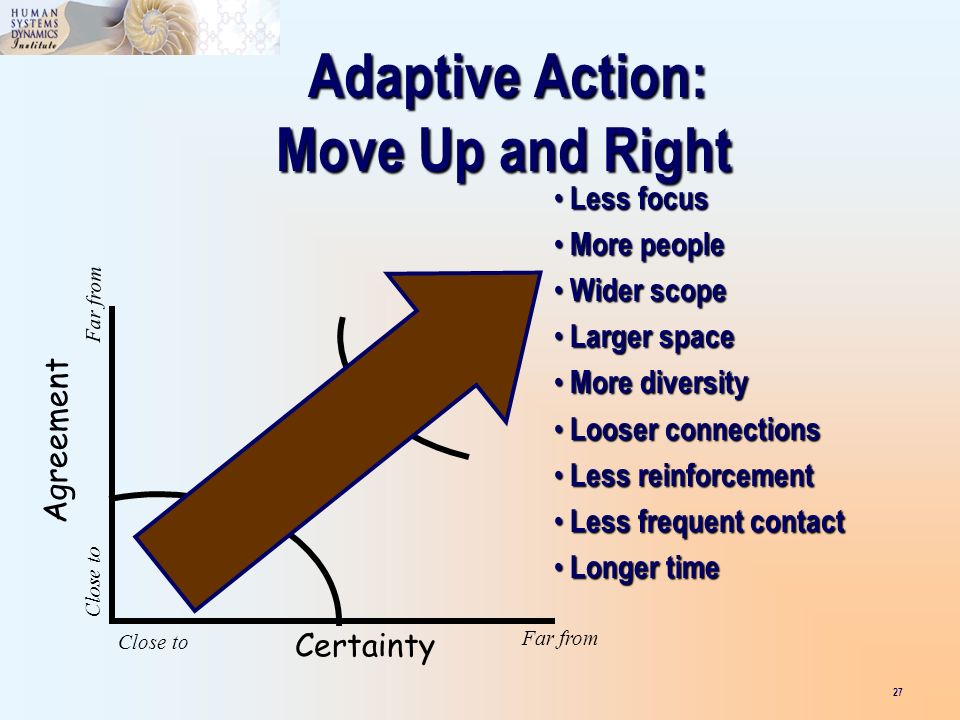 HUMAN SYSTEMS DYNAMICS Institute

Adaptive Action: Move Up and Right

• Less focus
• More people
• Wider scope
• Larger space
• More diversity
• Looser connections
• Less reinforcement
• Less frequent contact
• Longer time

Far from
Agreement
Close to
Close to
Certainty
Far from

27